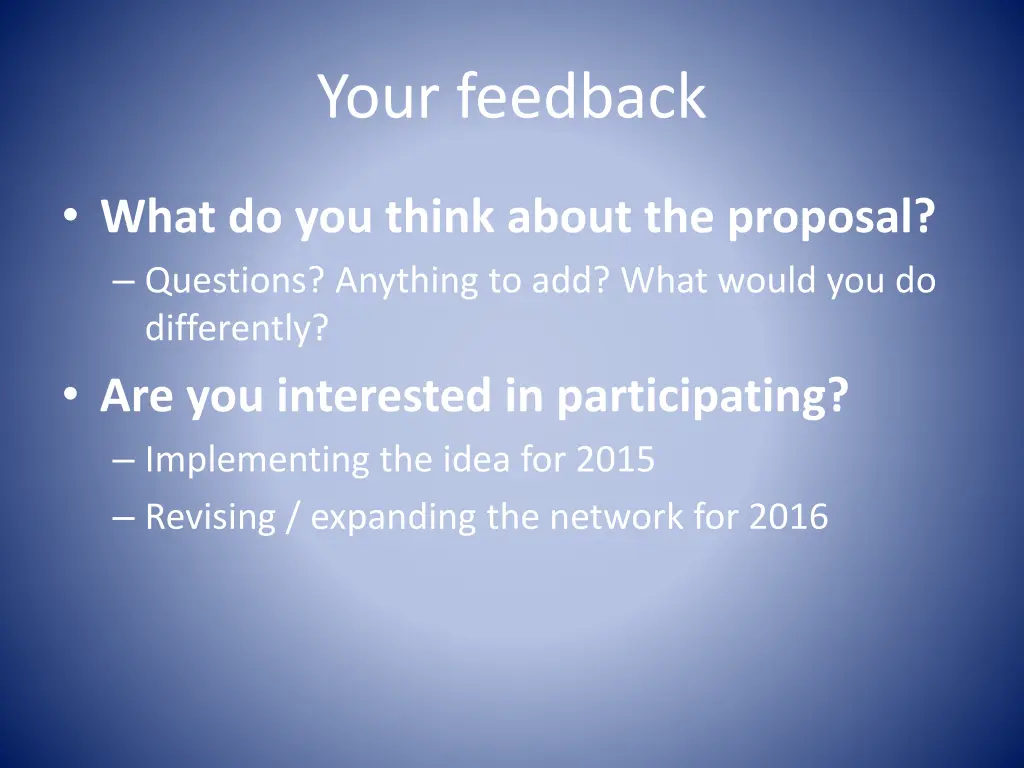 Your feedback

• What do you think about the proposal?
– Questions? Anything to add? What would you do differently?

• Are you interested in participating?
– Implementing the idea for 2015
– Revising / expanding the network for 2016